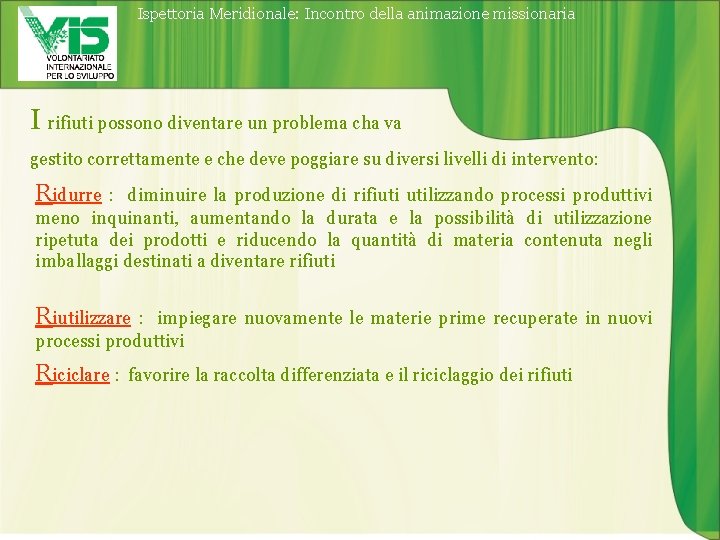 VIS
VOLONTARIATO INTERNAZIONALE PER LO SVILUPPO

Ispettoria Meridionale: Incontro della animazione missionaria

I rifiuti possono diventare un problema cha va

gestito correttamente e che deve poggiare su diversi livelli di intervento:

Ridurre : diminuire la produzione di rifiuti utilizzando processi produttivi meno inquinanti, aumentando la durata e la possibilità di utilizzazione ripetuta dei prodotti e riducendo la quantità di materia contenuta negli imballaggi destinati a diventare rifiuti

Riutilizzare : impiegare nuovamente le materie prime recuperate in nuovi processi produttivi

Riciclare : favorire la raccolta differenziata e il riciclaggio dei rifiuti